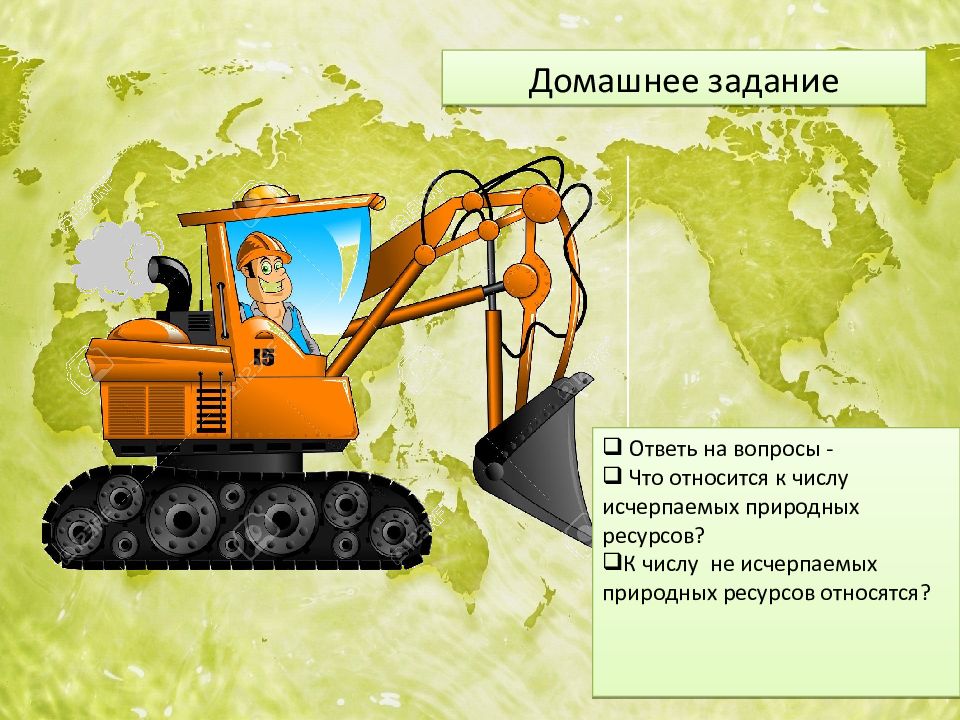 Домашнее задание

15

❑ Ответь на вопросы -
❑ Что относится к числу исчерпаемых природных ресурсов?
❑К числу не исчерпаемых природных ресурсов относятся?